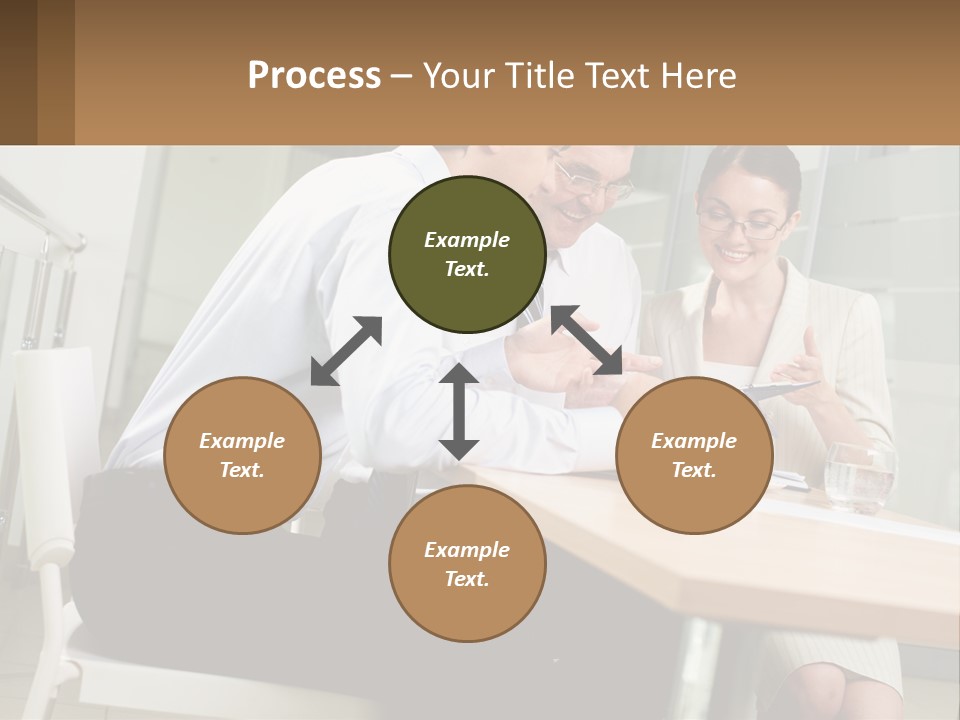 Process – Your Title Text Here

Example Text.

Example Text.

Example Text.

Example Text.